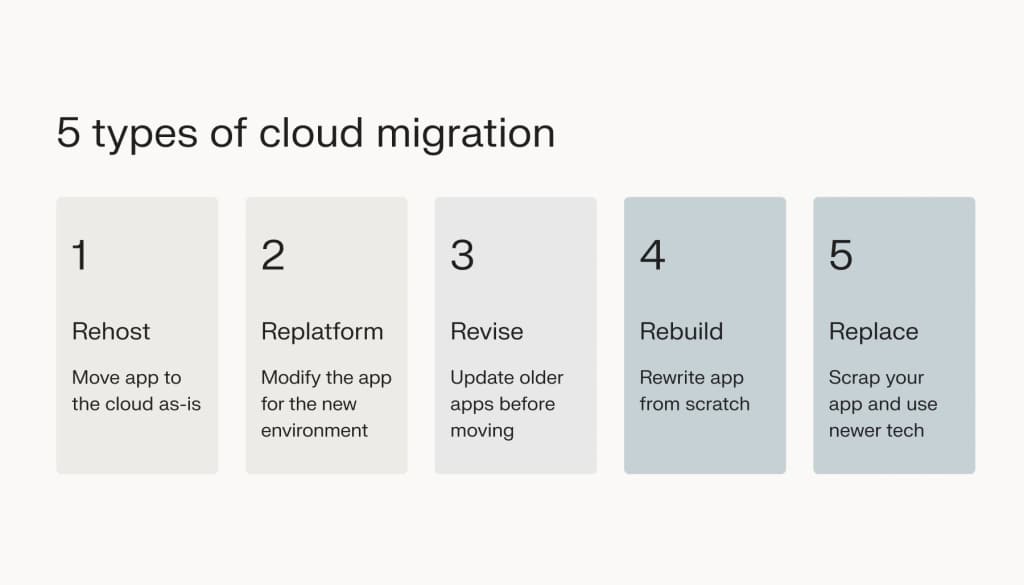 5 types of cloud migration

1

Rehost

Move app to the cloud as-is

2

Replatform

Modify the app for the new environment

3

Revise

Update older apps before moving

4

Rebuild

Rewrite app from scratch

5

Replace

Scrap your app and use newer tech